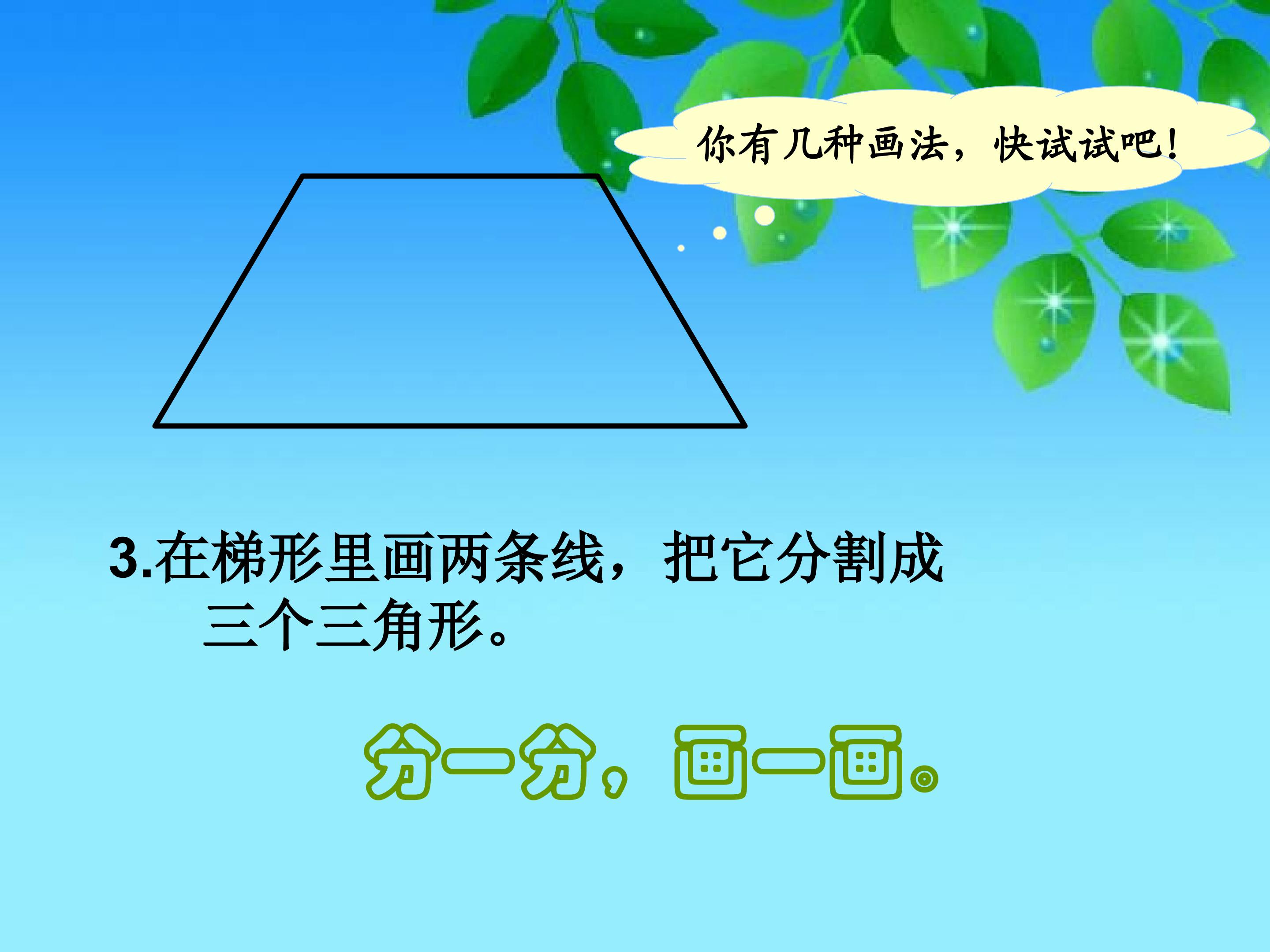 你有几种画法，快试试吧！

3.在梯形里画两条线，把它分割成三个三角形。

分一分，画一画。